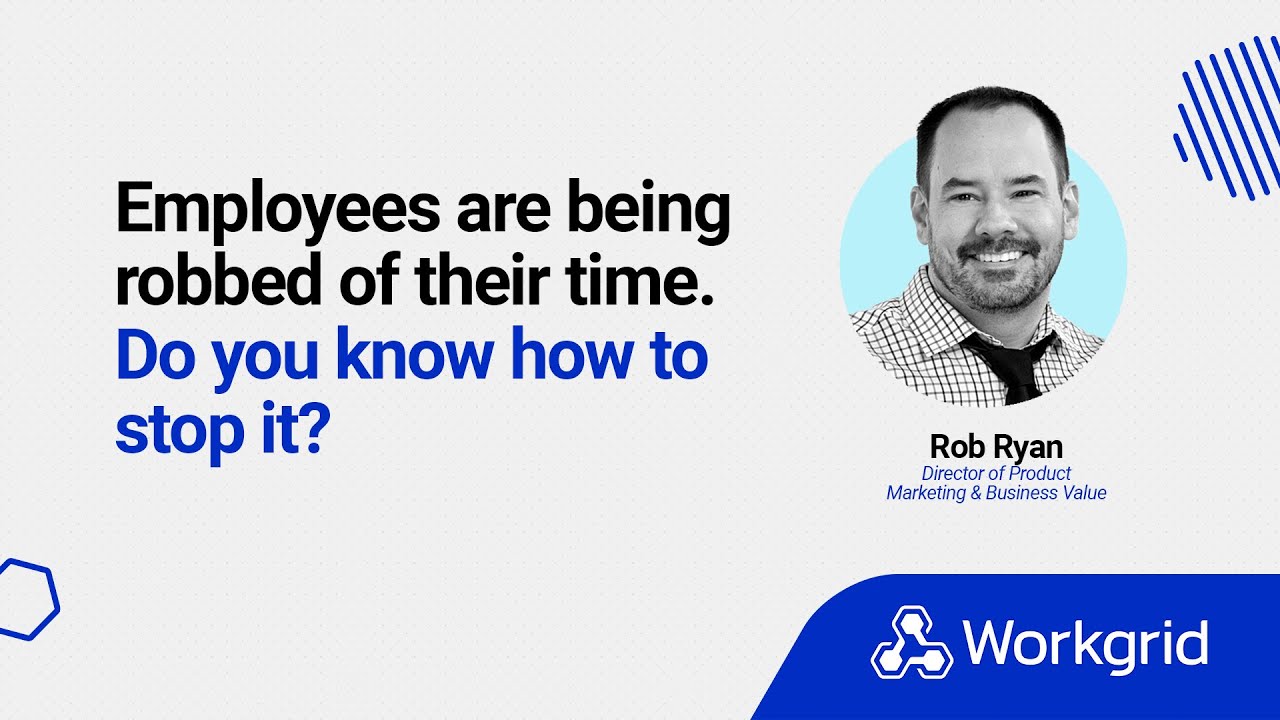 Employees are being robbed of their time. Do you know how to stop it?

Rob Ryan
Director of Product Marketing & Business Value

Workgrid